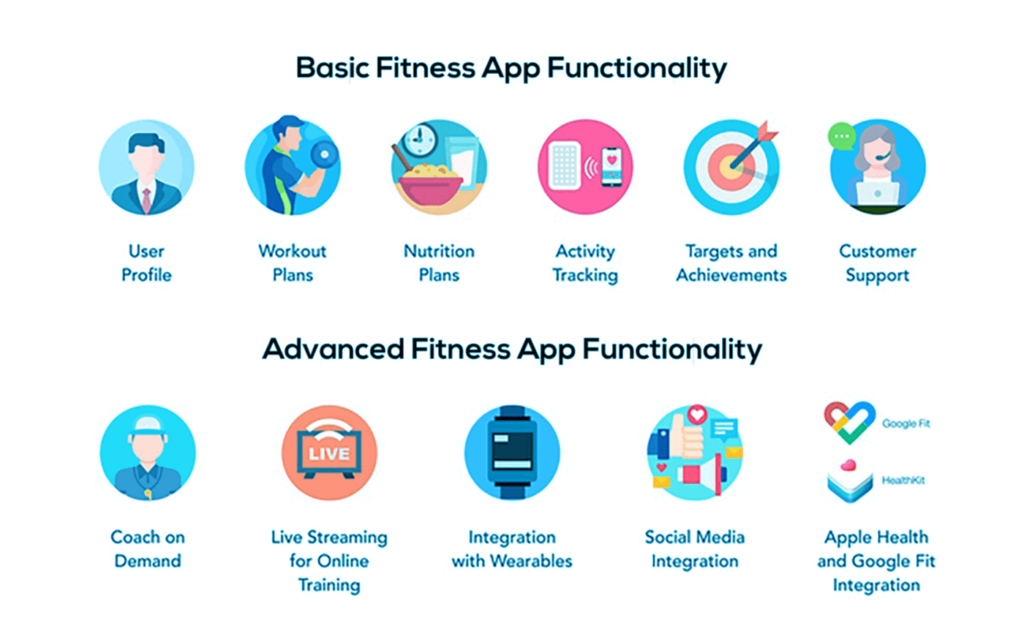 Basic Fitness App Functionality

User Profile

Workout Plans

Nutrition Plans

Activity Tracking

Targets and Achievements

Customer Support

Advanced Fitness App Functionality

Coach on Demand

LIVE

Live Streaming for Online Training

Integration with Wearables

Social Media Integration

Google Fit

HealthKit

Apple Health and Google Fit Integration